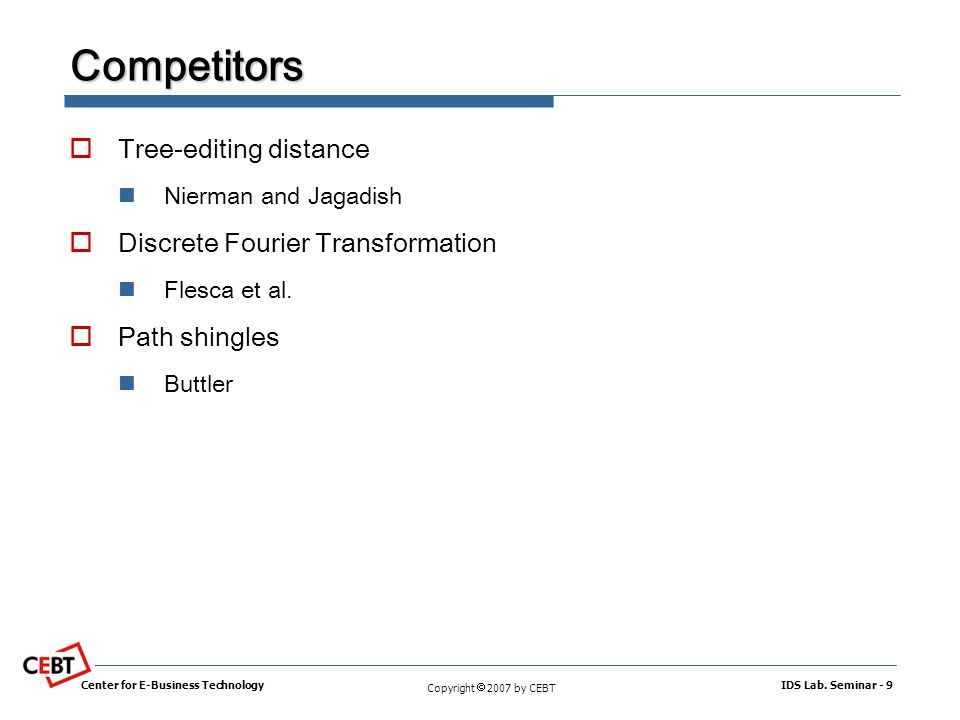 Competitors

Tree-editing distance

Nierman and Jagadish

Discrete Fourier Transformation

Flesca et al.

Path shingles

Buttler

CEBT

Center for E-Business Technology

Copyright © 2007 by CEBT

IDS Lab. Seminar - 9